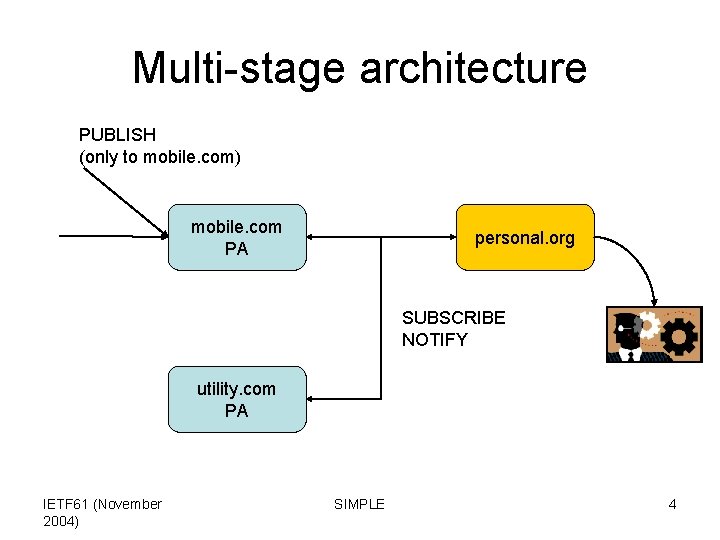 Multi-stage architecture

PUBLISH
(only to mobile.com)

mobile.com
PA

personal.org

SUBSCRIBE
NOTIFY

utility.com
PA

IETF61 (November 2004)

SIMPLE

4